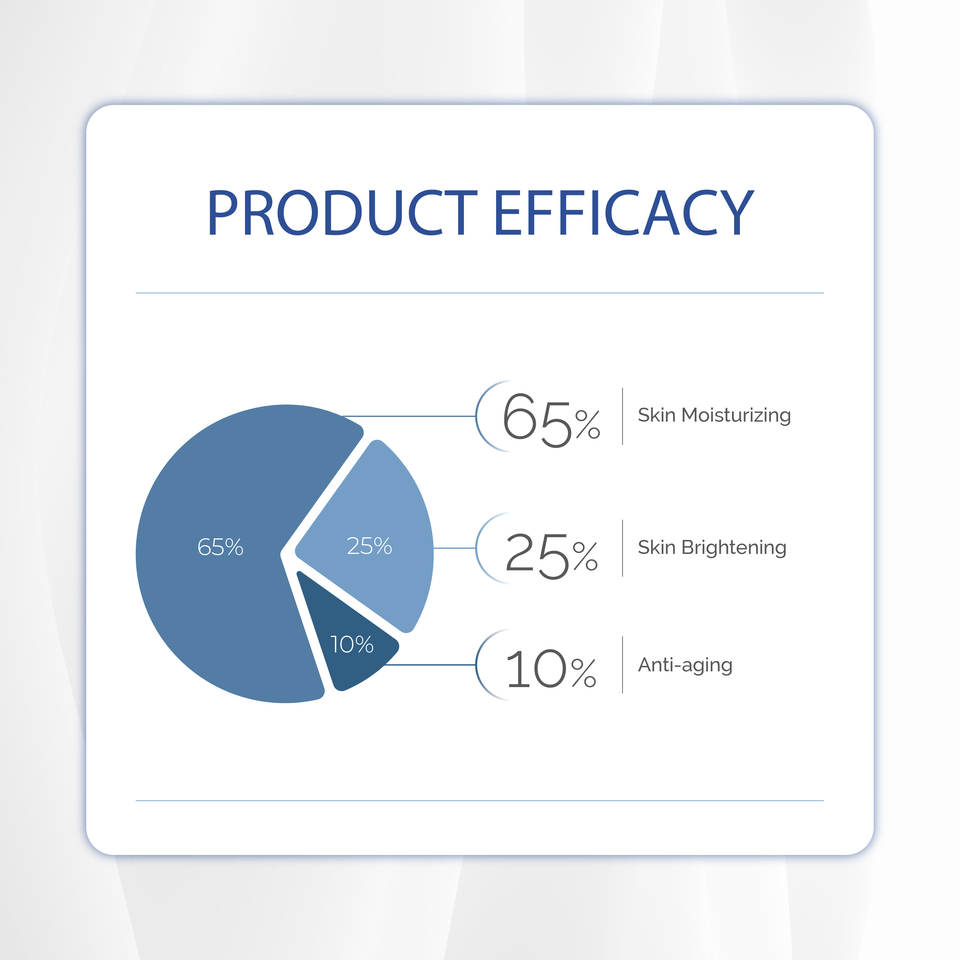 PRODUCT EFFICACY

65%

25%

10%

65% Skin Moisturizing

25% Skin Brightening

10% Anti-aging